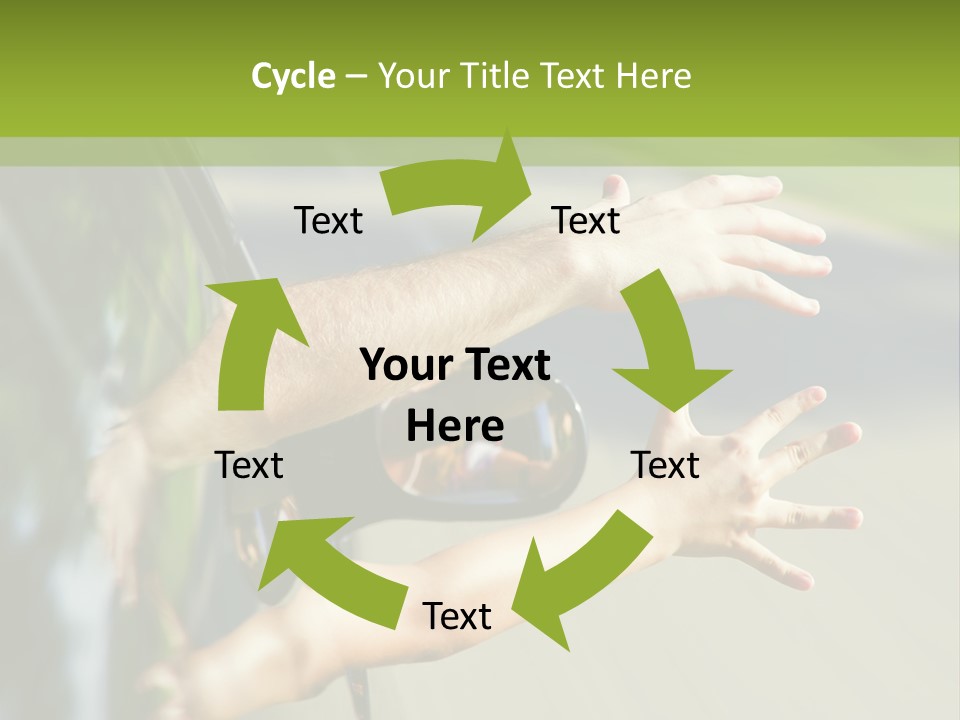 Cycle – Your Title Text Here

Text

Text

Your Text Here

Text

Text

Text